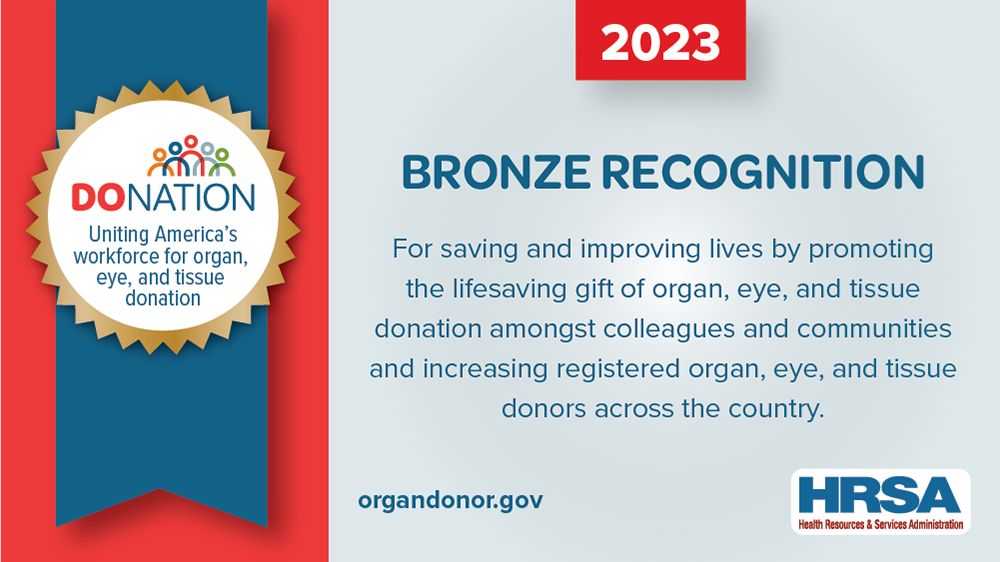 DONATION
Uniting America's workforce for organ, eye, and tissue donation

2023

BRONZE RECOGNITION

For saving and improving lives by promoting the lifesaving gift of organ, eye, and tissue donation amongst colleagues and communities and increasing registered organ, eye, and tissue donors across the country.

organdonor.gov

HRSA
Health Resources & Services Administration